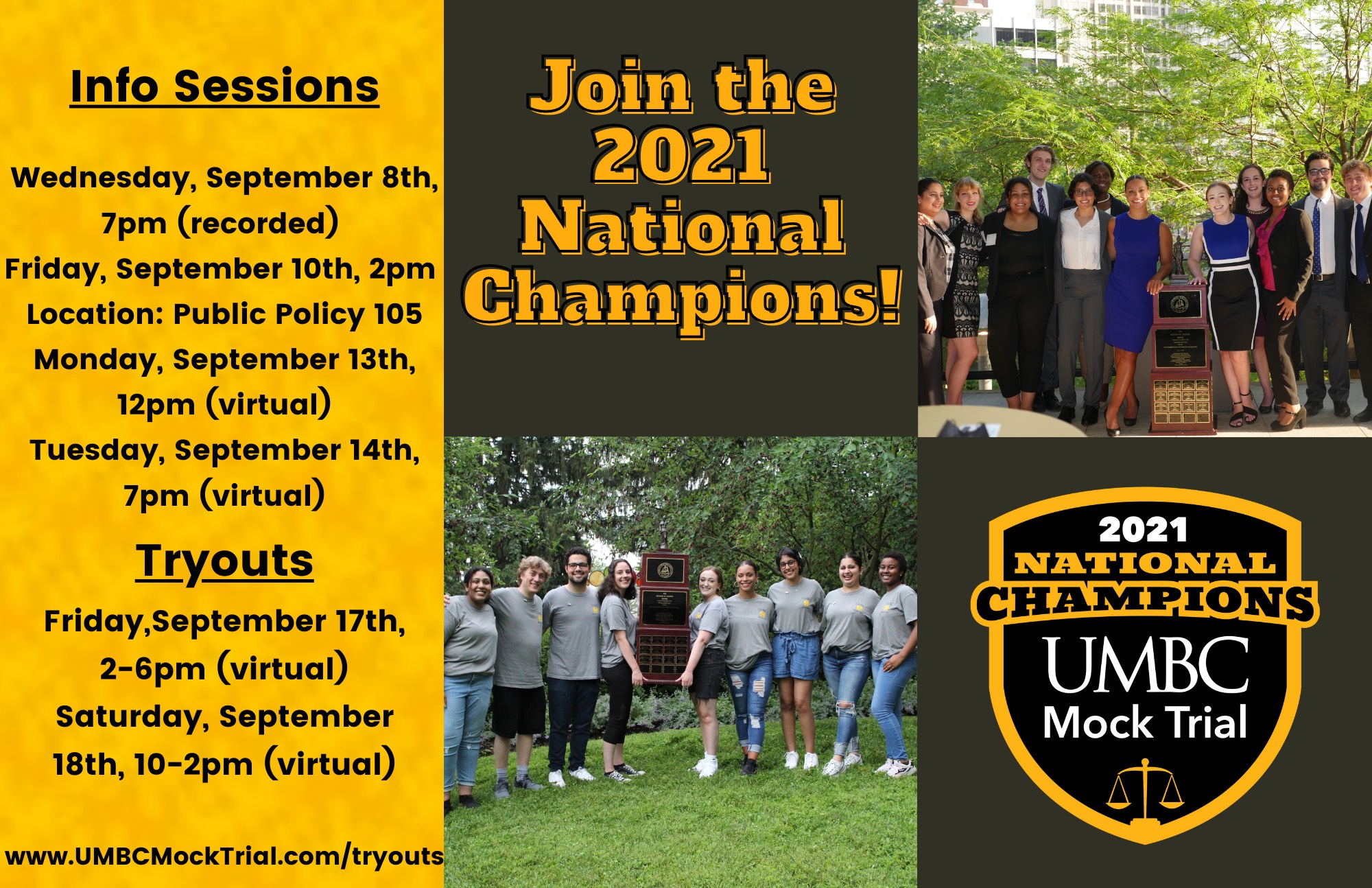 Info Sessions

Wednesday, September 8th, 7pm (recorded)
Friday, September 10th, 2pm
Location: Public Policy 105
Monday, September 13th, 12pm (virtual)
Tuesday, September 14th, 7pm (virtual)

Tryouts

Friday,September 17th, 2-6pm (virtual)
Saturday, September 18th, 10-2pm (virtual)

www.UMBCMockTrial.com/tryouts

Join the 2021 National Champions!

2021
NATIONAL
CHAMPIONS
UMBC
Mock Trial